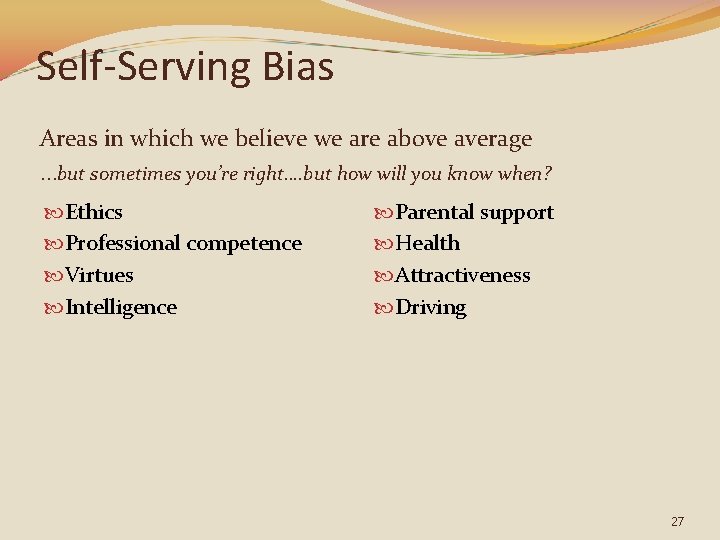 Self-Serving Bias

Areas in which we believe we are above average
…but sometimes you're right….but how will you know when?

Ethics
Professional competence
Virtues
Intelligence

Parental support
Health
Attractiveness
Driving

27